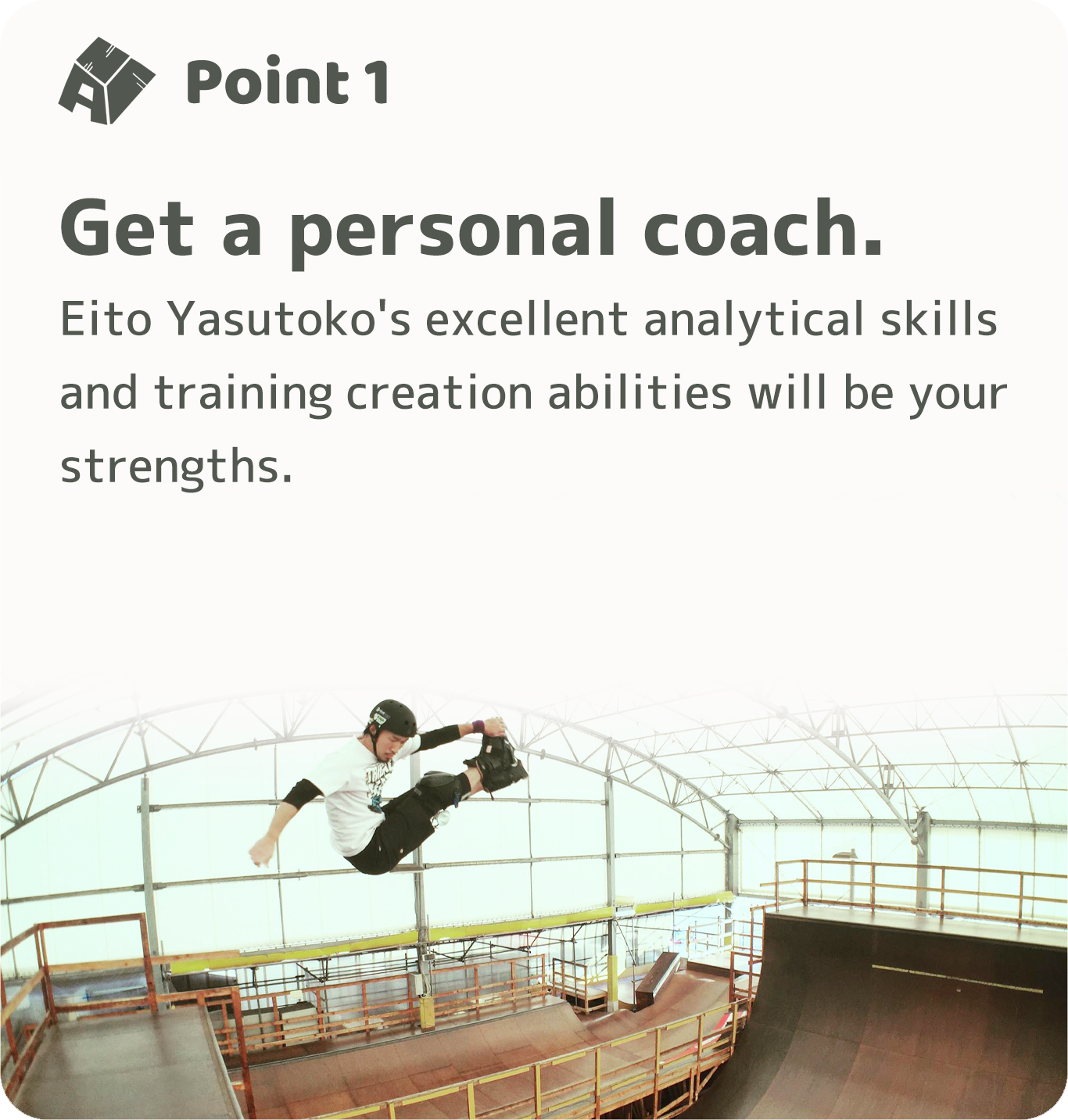 Point 1

Get a personal coach.

Eito Yasutoko's excellent analytical skills and training creation abilities will be your strengths.